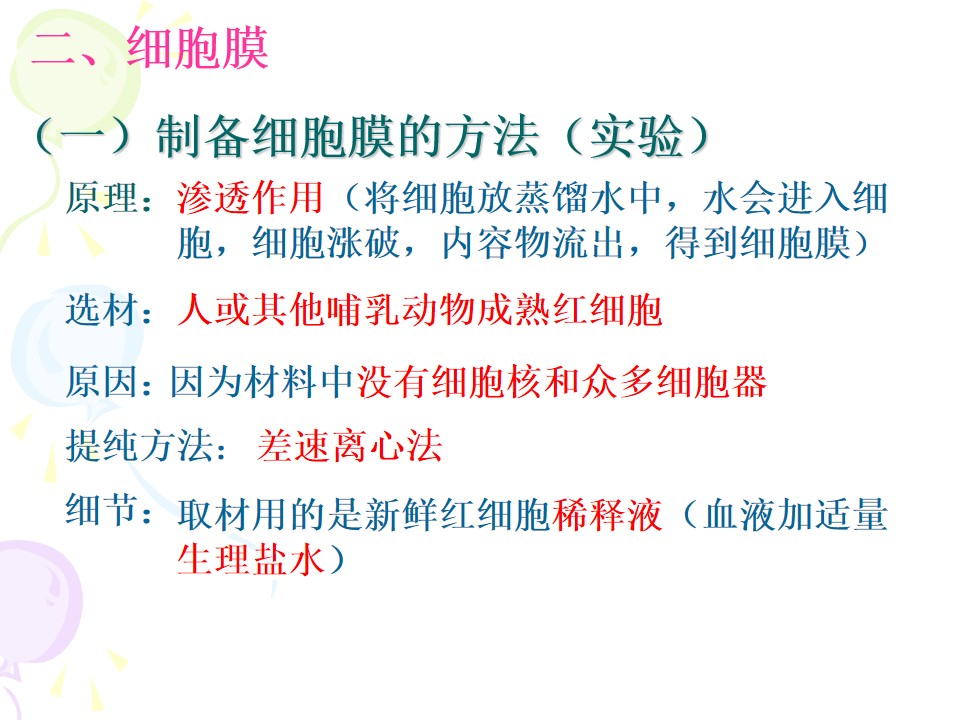 二、细胞膜

（一）制备细胞膜的方法（实验）

原理：渗透作用（将细胞放蒸馏水中，水会进入细胞，细胞涨破，内容物流出，得到细胞膜）

选材：人或其他哺乳动物成熟红细胞

原因：因为材料中没有细胞核和众多细胞器

提纯方法：差速离心法

细节：取材用的是新鲜红细胞稀释液（血液加适量生理盐水）